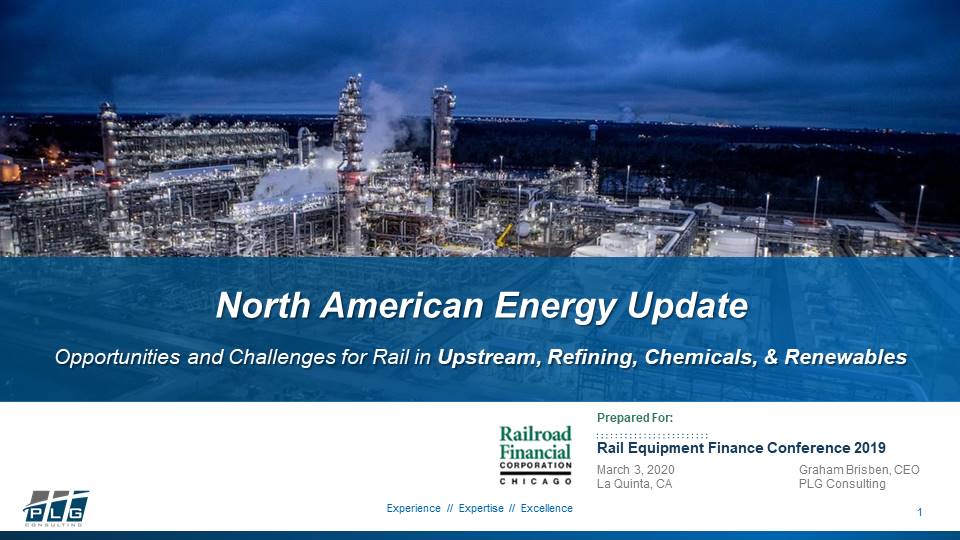 North American Energy Update

Opportunities and Challenges for Rail in Upstream, Refining, Chemicals, & Renewables

Railroad Financial CORPORATION CHICAGO

Prepared For:

Rail Equipment Finance Conference 2019

March 3, 2020
La Quinta, CA

Graham Brisben, CEO
PLG Consulting

PLG CONSULTING

Experience // Expertise // Excellence

1